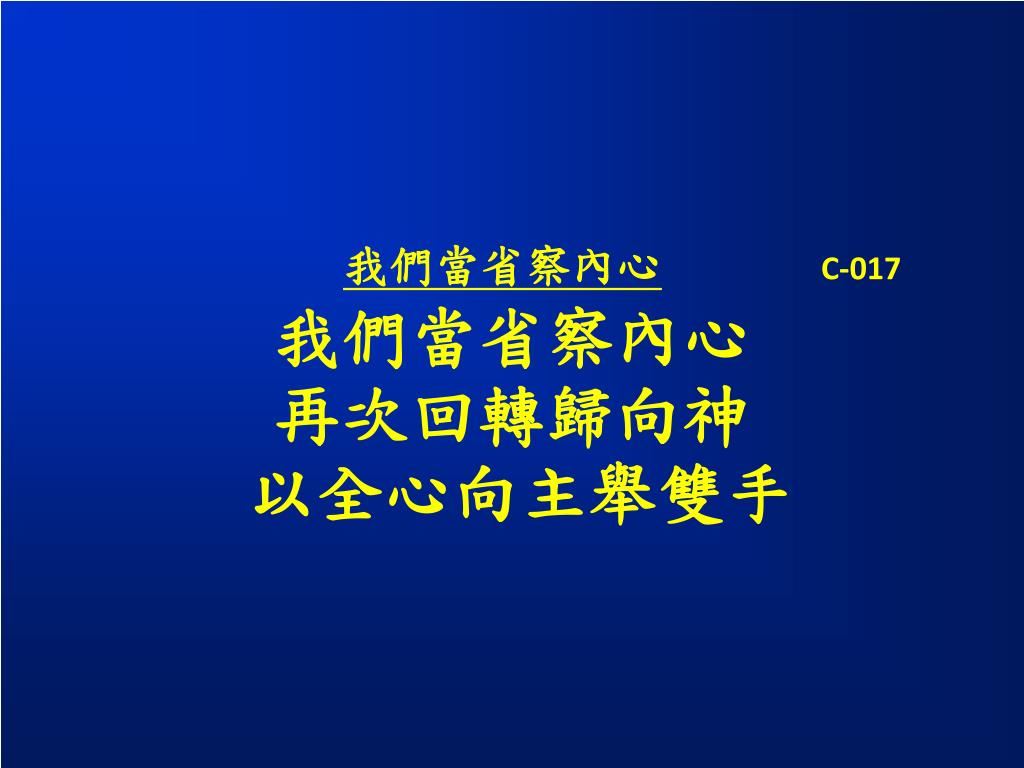 我們當省察內心 C-017

我們當省察內心
再次回轉歸向神
以全心向主舉雙手